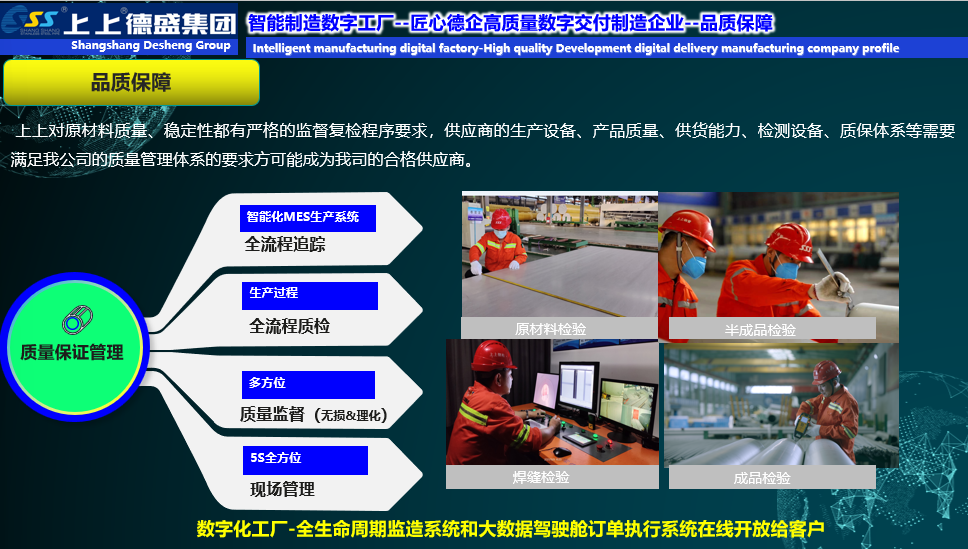 SSS 上上德盛集团
Shangshang Desheng Group

智能制造数字工厂--匠心德企高质量数字交付制造企业--品质保障
Intelligent manufacturing digital factory-High quality Development digital delivery manufacturing company profile

品质保障

上上对原材料质量、稳定性都有严格的监督复检程序要求，供应商的生产设备、产品质量、供货能力、检测设备、质保体系等需要满足我公司的质量管理体系的要求方可能成为我司的合格供应商。

质量保证管理

智能化MES生产系统
全流程追踪

生产过程
全流程质检

多方位
质量监督（无损&理化）

5S全方位
现场管理

原材料检验

半成品检验

焊缝检验

成品检验

数字化工厂-全生命周期监造系统和大数据驾驶舱订单执行系统在线开放给客户